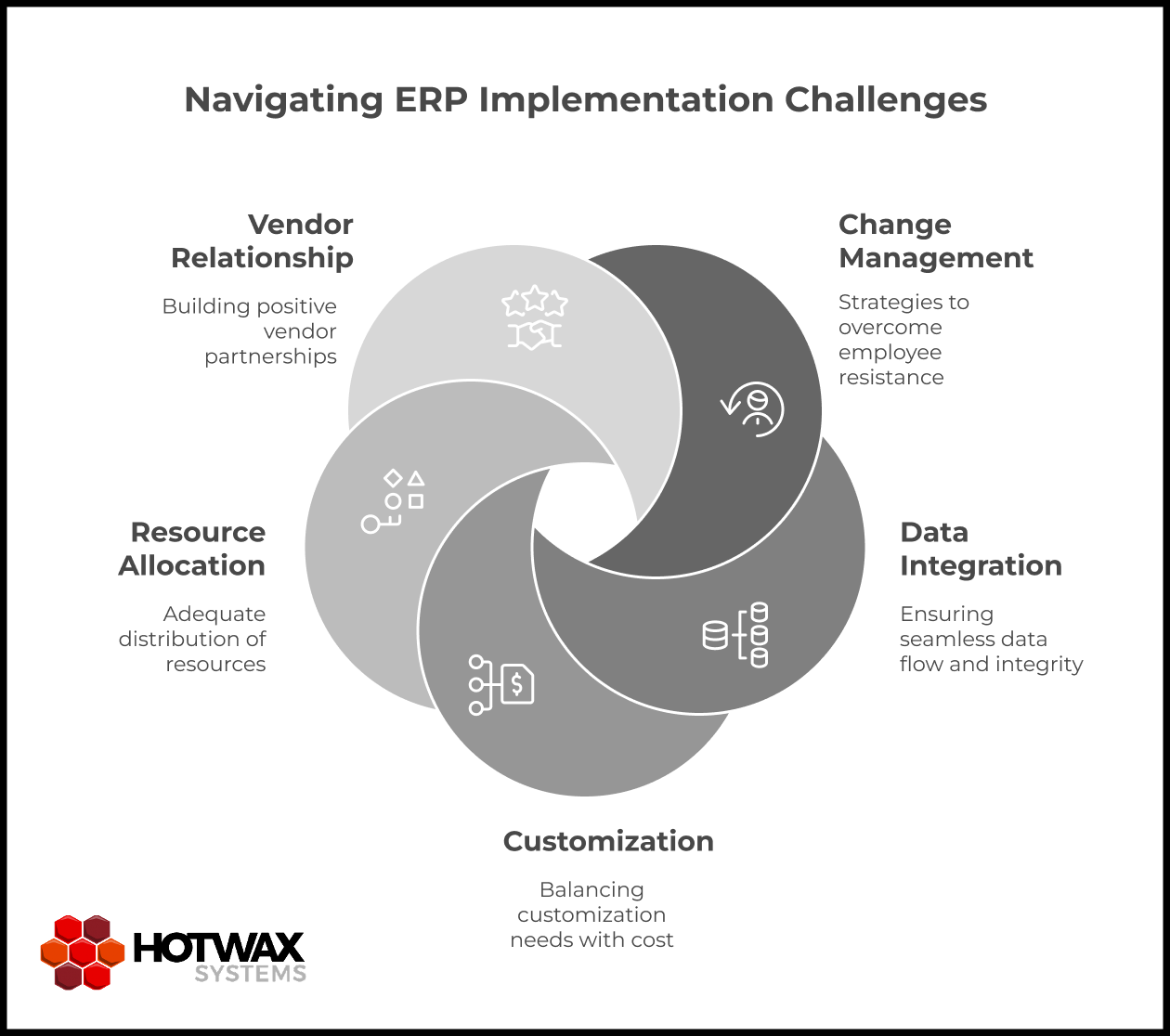 Navigating ERP Implementation Challenges

Vendor Relationship

Building positive vendor partnerships

Change Management

Strategies to overcome employee resistance

Resource Allocation

Adequate distribution of resources

Data Integration

Ensuring seamless data flow and integrity

Customization

Balancing customization needs with cost

HOTWAX SYSTEMS